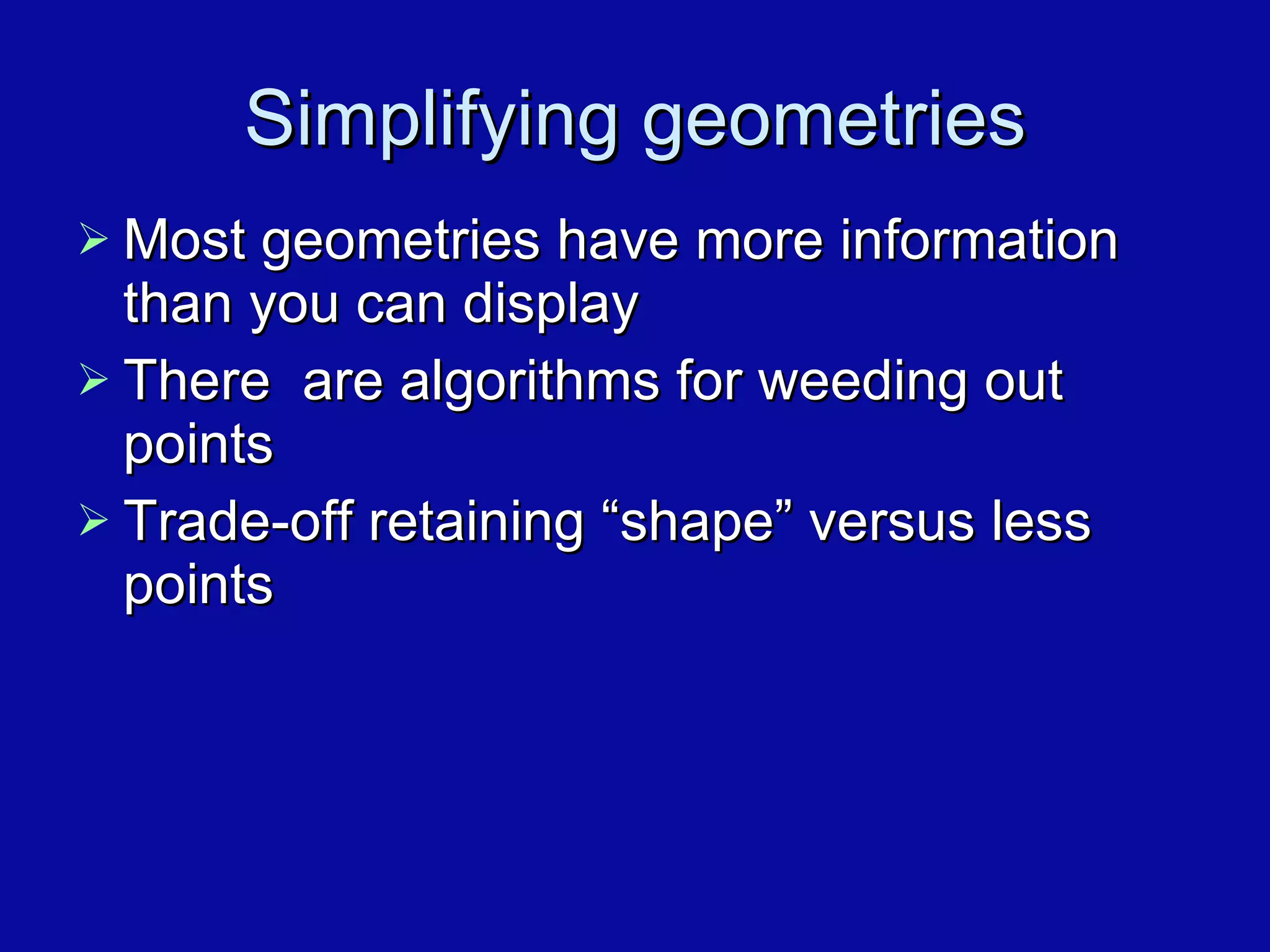 Simplifying geometries

➢ Most geometries have more information than you can display

➢ There  are algorithms for weeding out points

➢ Trade-off retaining “shape” versus less points